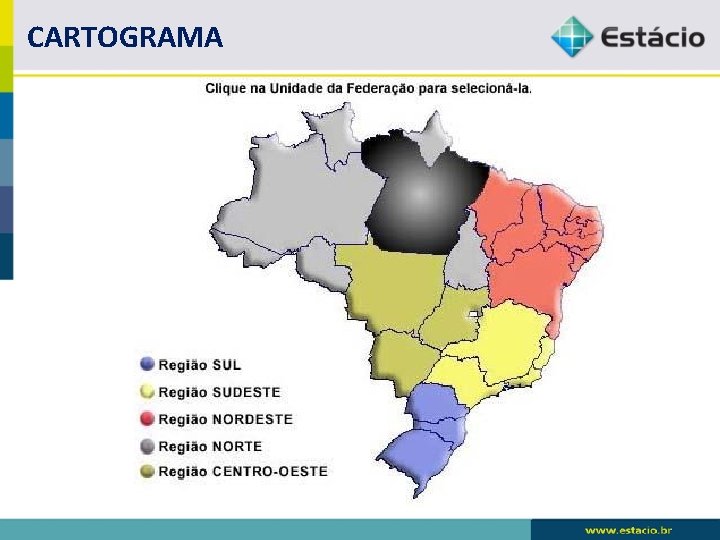 CARTOGRAMA

Estácio

Clique na Unidade da Federação para selecioná-la.

Região SUL
Região SUDESTE
Região NORDESTE
Região NORTE
Região CENTRO-OESTE

www.estacio.br